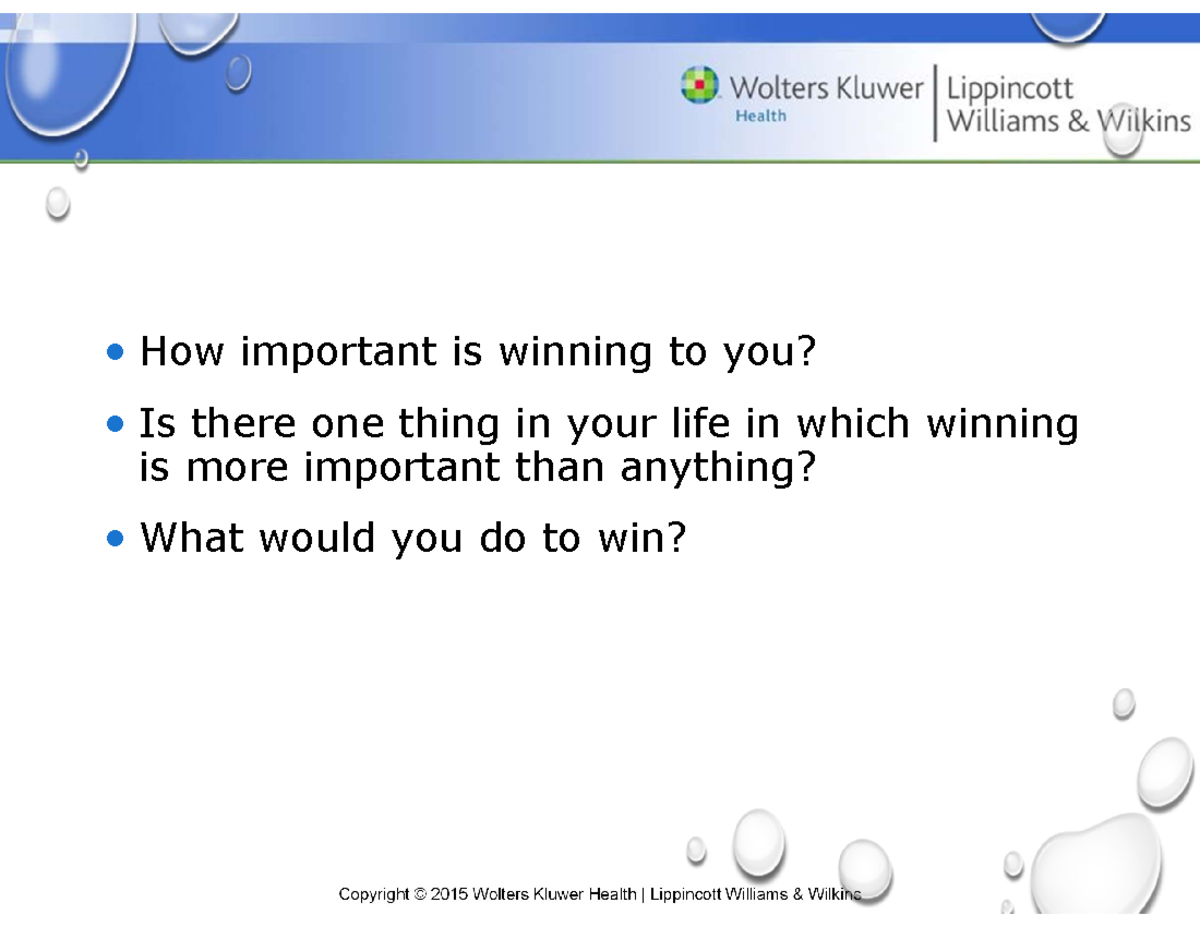 Wolters Kluwer Health | Lippincott Williams & Wilkins

• How important is winning to you?

• Is there one thing in your life in which winning is more important than anything?

• What would you do to win?

Copyright © 2015 Wolters Kluwer Health | Lippincott Williams & Wilkins